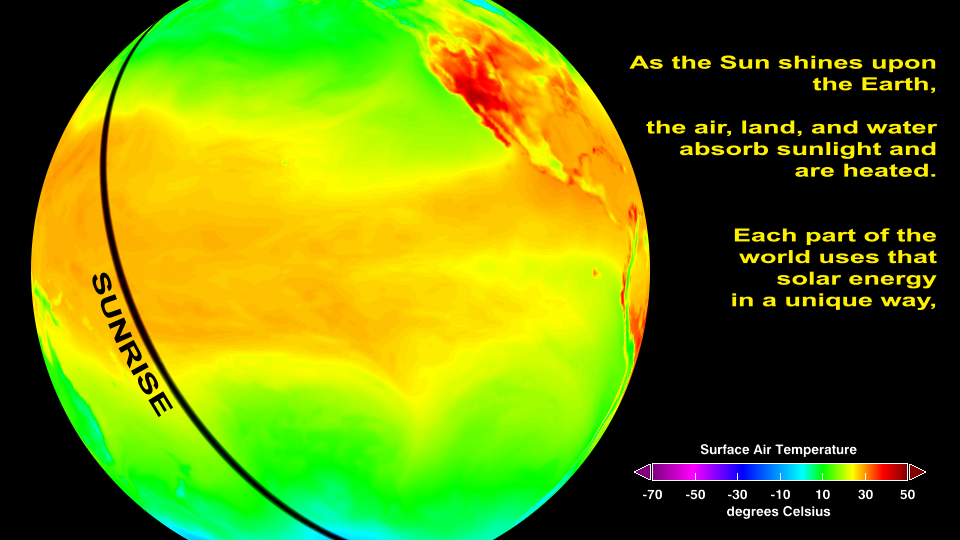 SUNRISE

As the Sun shines upon the Earth,

the air, land, and water absorb sunlight and are heated.

Each part of the world uses that solar energy in a unique way,

Surface Air Temperature

-70 -50 -30 -10 10 30 50

degrees Celsius